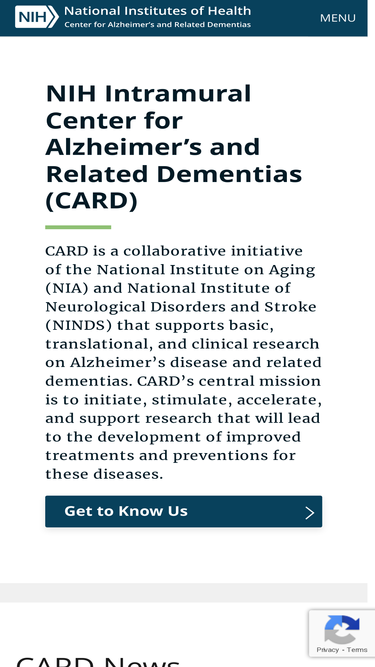 NIH National Institutes of Health
Center for Alzheimer's and Related Dementias

MENU

NIH Intramural Center for Alzheimer's and Related Dementias (CARD)

CARD is a collaborative initiative of the National Institute on Aging (NIA) and National Institute of Neurological Disorders and Stroke (NINDS) that supports basic, translational, and clinical research on Alzheimer's disease and related dementias. CARD's central mission is to initiate, stimulate, accelerate, and support research that will lead to the development of improved treatments and preventions for these diseases.

Get to Know Us

Privacy - Terms

CARD News